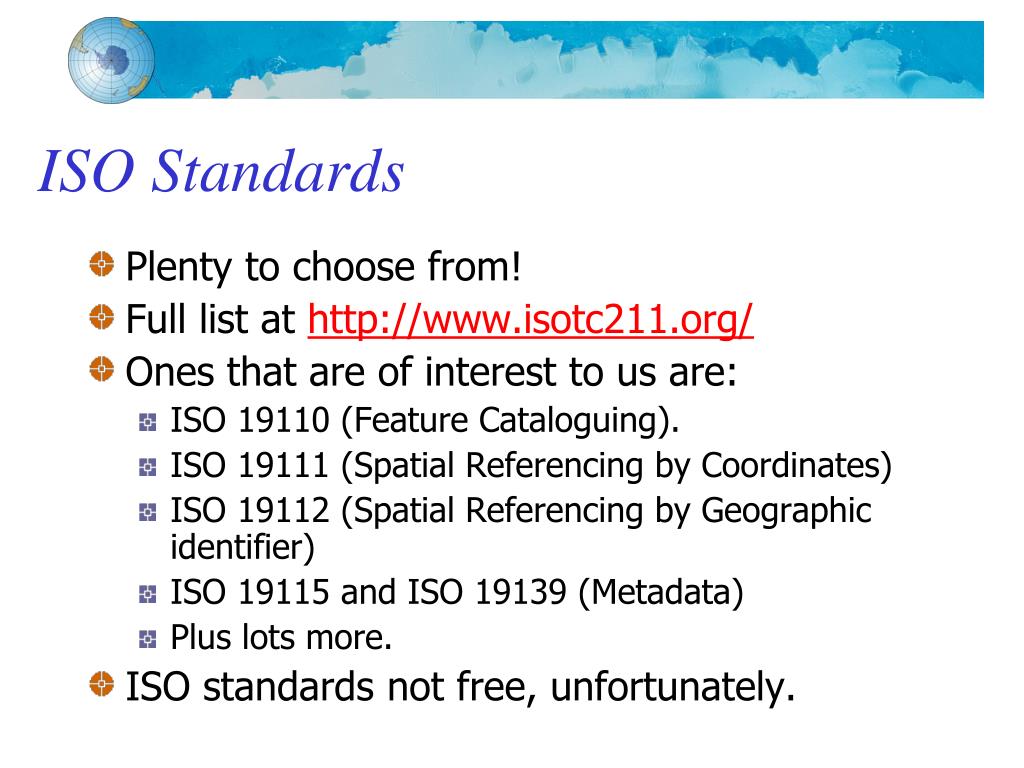 ISO Standards

Plenty to choose from!
Full list at http://www.isotc211.org/
Ones that are of interest to us are:
ISO 19110 (Feature Cataloguing).
ISO 19111 (Spatial Referencing by Coordinates)
ISO 19112 (Spatial Referencing by Geographic identifier)
ISO 19115 and ISO 19139 (Metadata)
Plus lots more.
ISO standards not free, unfortunately.